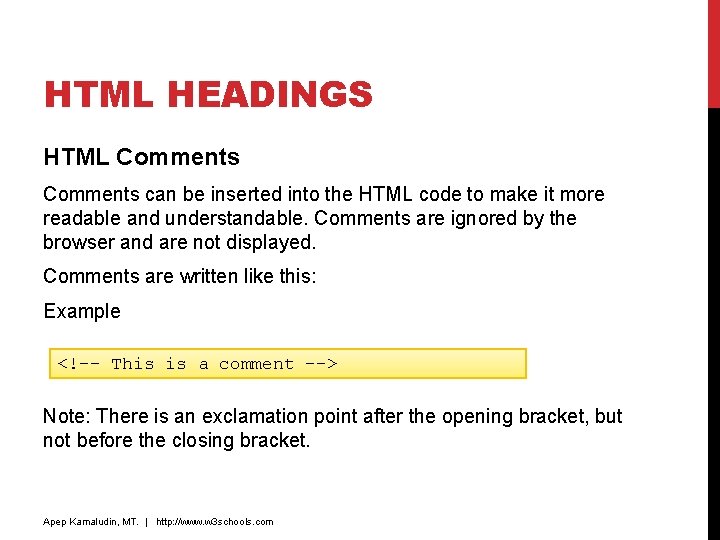 HTML HEADINGS

HTML Comments

Comments can be inserted into the HTML code to make it more readable and understandable. Comments are ignored by the browser and are not displayed.

Comments are written like this:

Example

<!-- This is a comment -->

Note: There is an exclamation point after the opening bracket, but not before the closing bracket.

Apep Kamaludin, MT. | http://www.w3schools.com